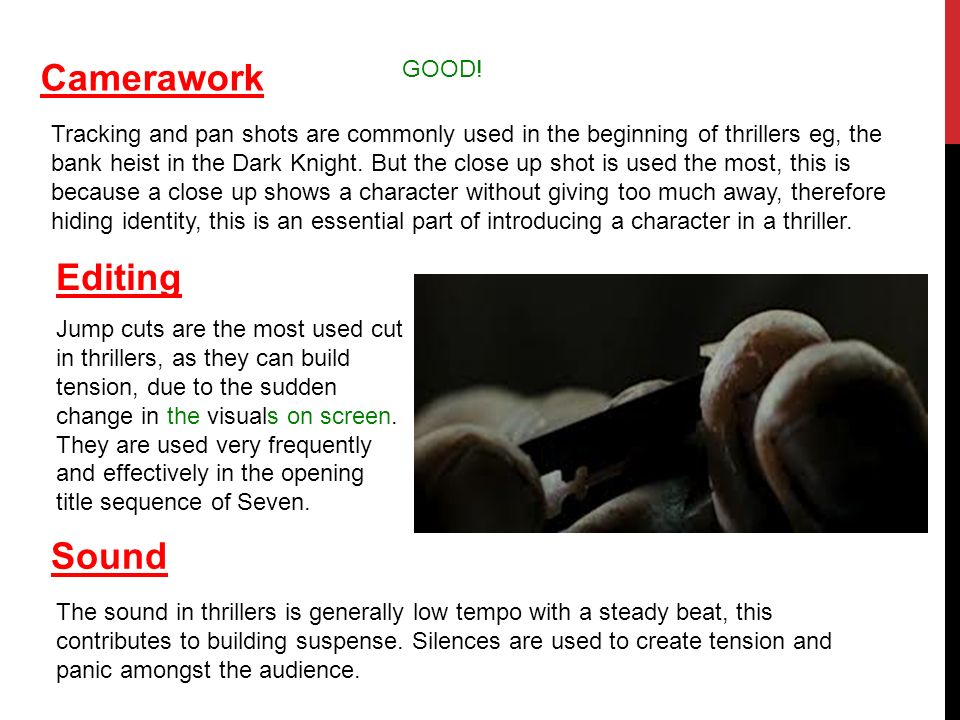 Camerawork

GOOD!

Tracking and pan shots are commonly used in the beginning of thrillers eg, the bank heist in the Dark Knight. But the close up shot is used the most, this is because a close up shows a character without giving too much away, therefore hiding identity, this is an essential part of introducing a character in a thriller.

Editing

Jump cuts are the most used cut in thrillers, as they can build tension, due to the sudden change in the visuals on screen. They are used very frequently and effectively in the opening title sequence of Seven.

Sound

The sound in thrillers is generally low tempo with a steady beat, this contributes to building suspense. Silences are used to create tension and panic amongst the audience.